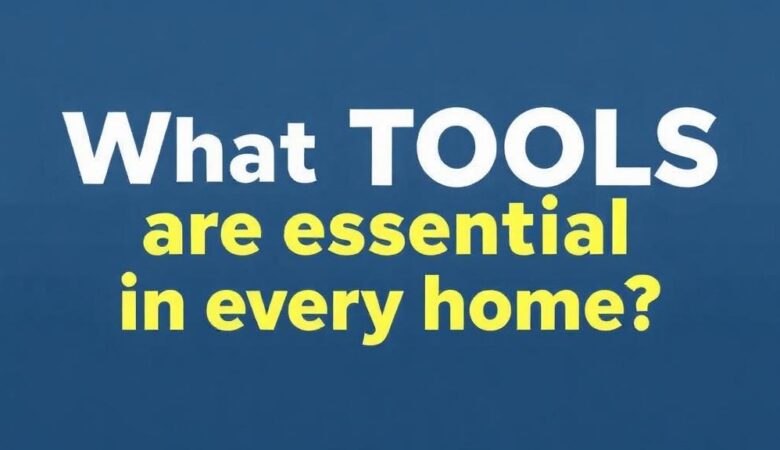 What TOOLS are essential in every home?